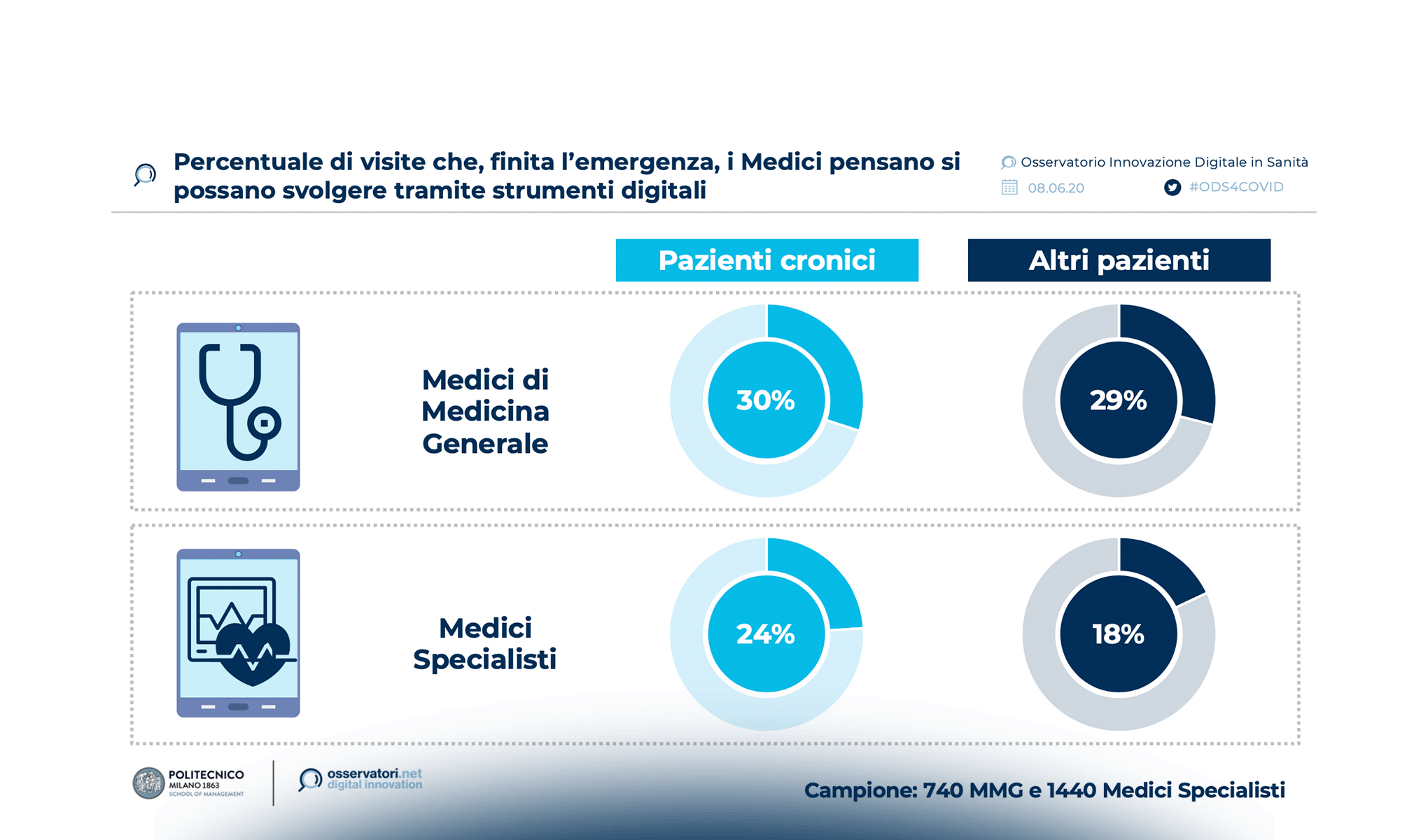 Percentuale di visite che, finita l'emergenza, i Medici pensano si possano svolgere tramite strumenti digitali

Osservatorio Innovazione Digitale in Sanità
08.06.20
#ODS4COVID

| | Pazienti cronici | Altri pazienti |
|---|---|---|
| Medici di Medicina Generale | 30% | 29% |
| Medici Specialisti | 24% | 18% |

POLITECNICO MILANO 1863 SCHOOL OF MANAGEMENT

osservatori.net digital innovation

Campione: 740 MMG e 1440 Medici Specialisti